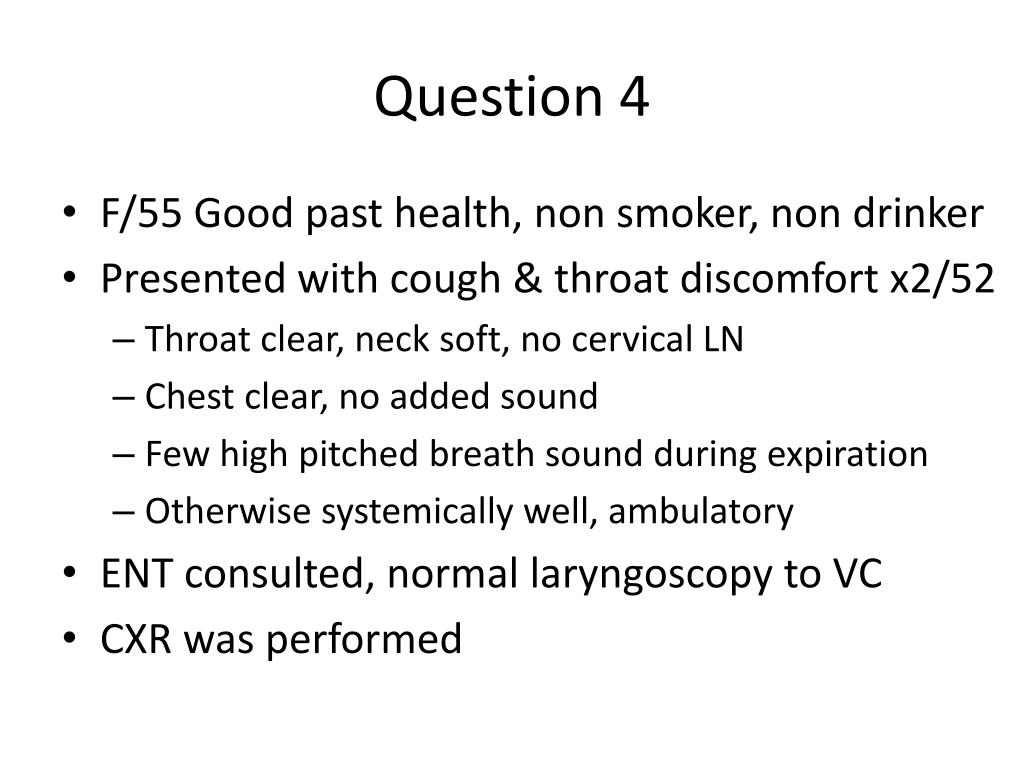 Question 4

• F/55 Good past health, non smoker, non drinker
• Presented with cough & throat discomfort x2/52
  – Throat clear, neck soft, no cervical LN
  – Chest clear, no added sound
  – Few high pitched breath sound during expiration
  – Otherwise systemically well, ambulatory
• ENT consulted, normal laryngoscopy to VC
• CXR was performed